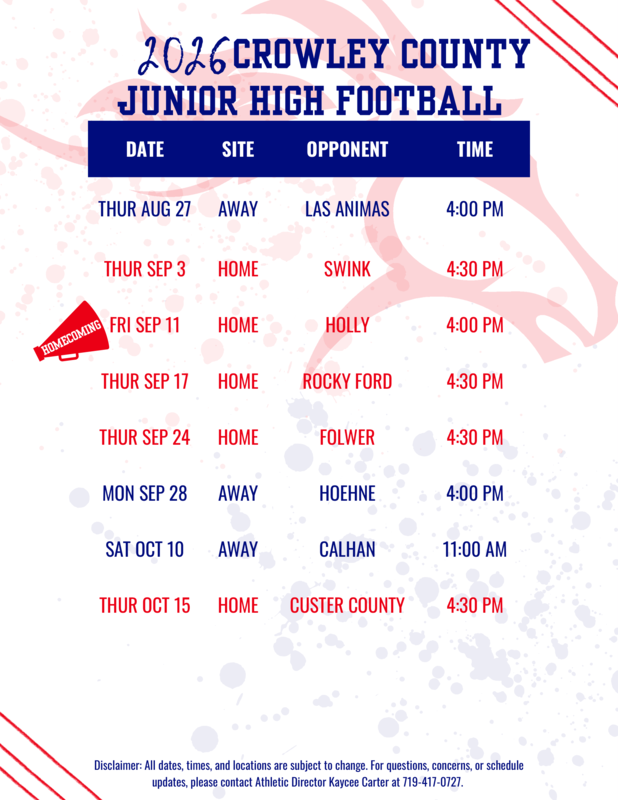 2026 CROWLEY COUNTY
JUNIOR HIGH FOOTBALL

| DATE | SITE | OPPONENT | TIME |
|---|---|---|---|
| THUR AUG 27 | AWAY | LAS ANIMAS | 4:00 PM |
| THUR SEP 3 | HOME | SWINK | 4:30 PM |
| FRI SEP 11 | HOME | HOLLY | 4:00 PM |
| THUR SEP 17 | HOME | ROCKY FORD | 4:30 PM |
| THUR SEP 24 | HOME | FOLWER | 4:30 PM |
| MON SEP 28 | AWAY | HOEHNE | 4:00 PM |
| SAT OCT 10 | AWAY | CALHAN | 11:00 AM |
| THUR OCT 15 | HOME | CUSTER COUNTY | 4:30 PM |

HOMECOMING

Disclaimer: All dates, times, and locations are subject to change. For questions, concerns, or schedule updates, please contact Athletic Director Kaycee Carter at 719-417-0727.